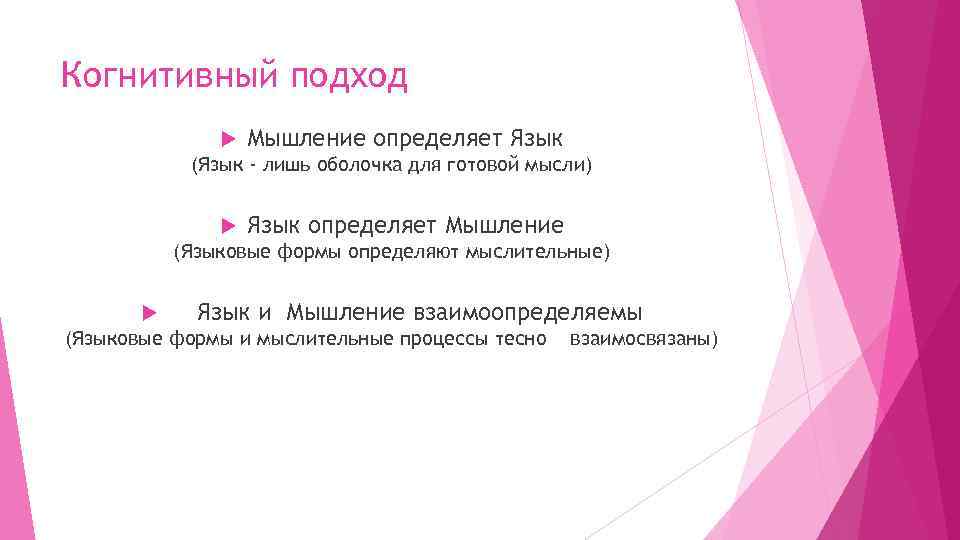 Когнитивный подход

Мышление определяет Язык
(Язык - лишь оболочка для готовой мысли)

Язык определяет Мышление
(Языковые формы определяют мыслительные)

Язык и Мышление взаимоопределяемы
(Языковые формы и мыслительные процессы тесно взаимосвязаны)